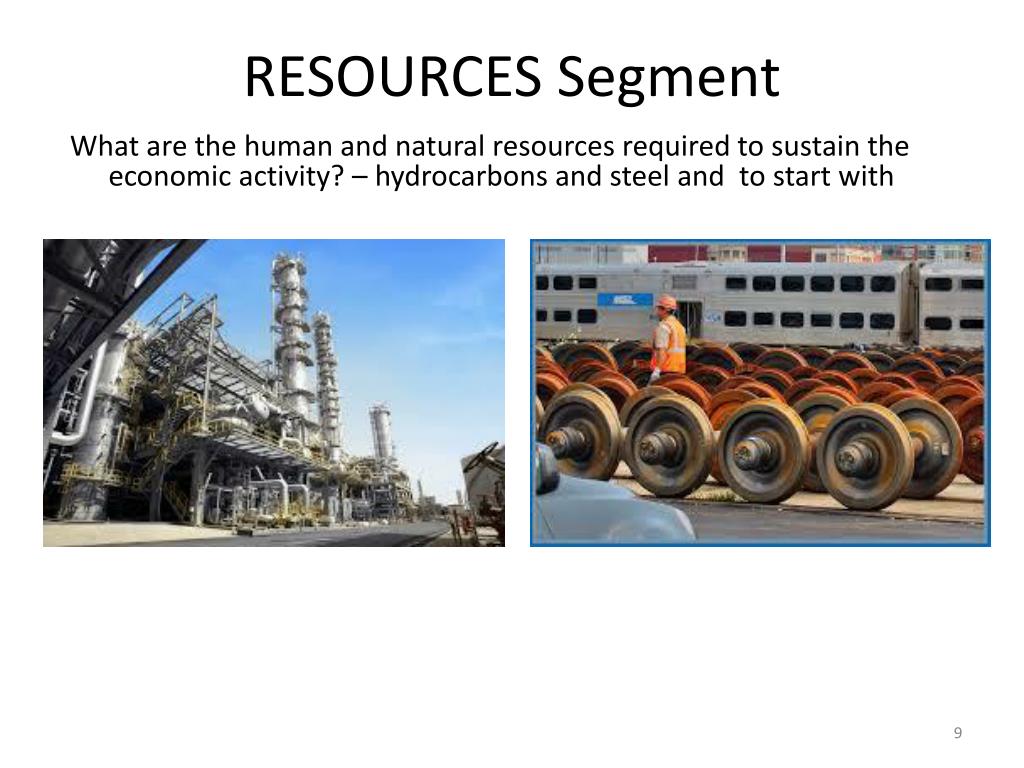 RESOURCES Segment

What are the human and natural resources required to sustain the economic activity? – hydrocarbons and steel and to start with

9